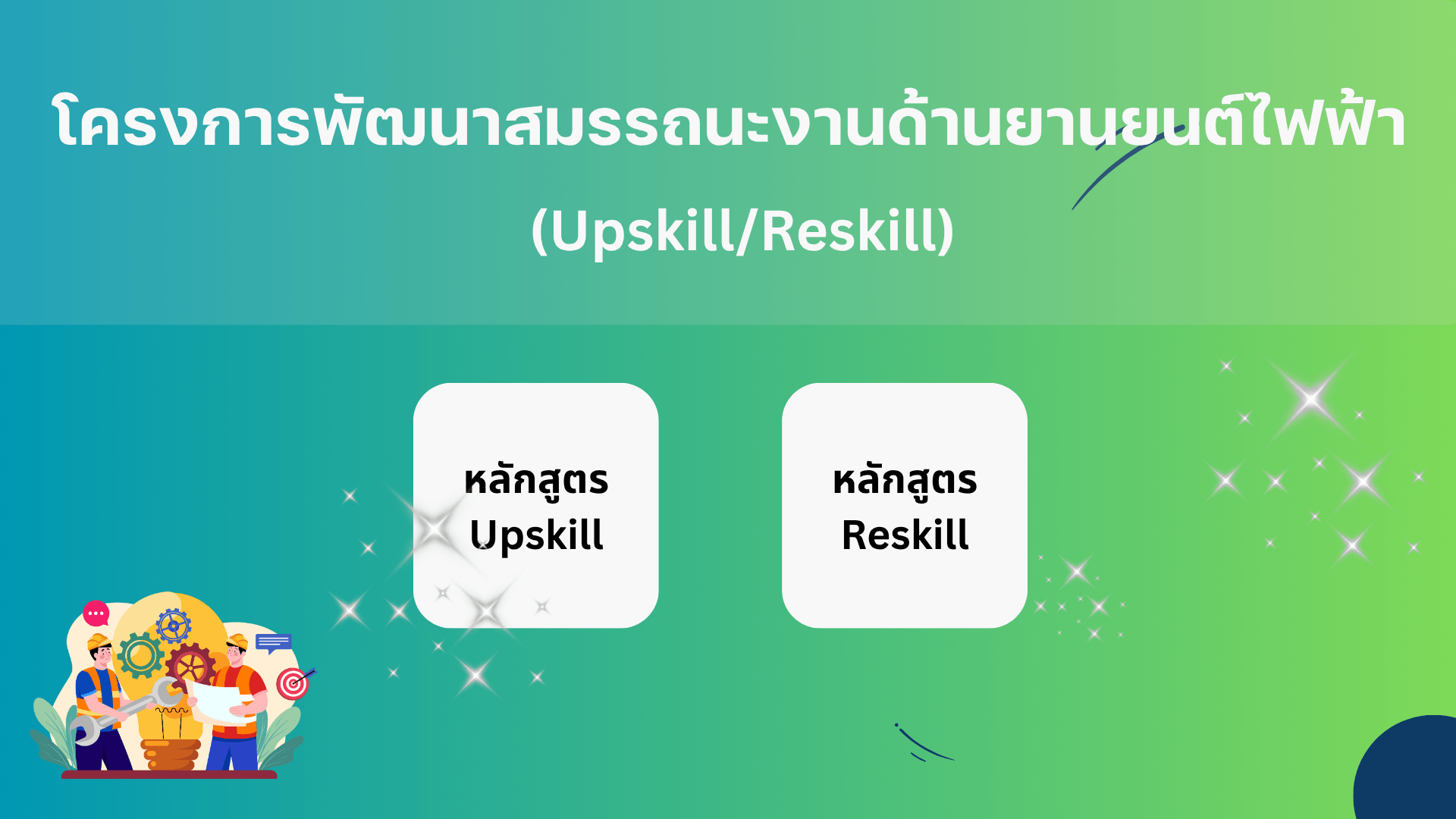 โครงการพัฒนาสมรรถนะงานด้านยานยนต์ไฟฟ้า

(Upskill/Reskill)

หลักสูตร Upskill

หลักสูตร Reskill